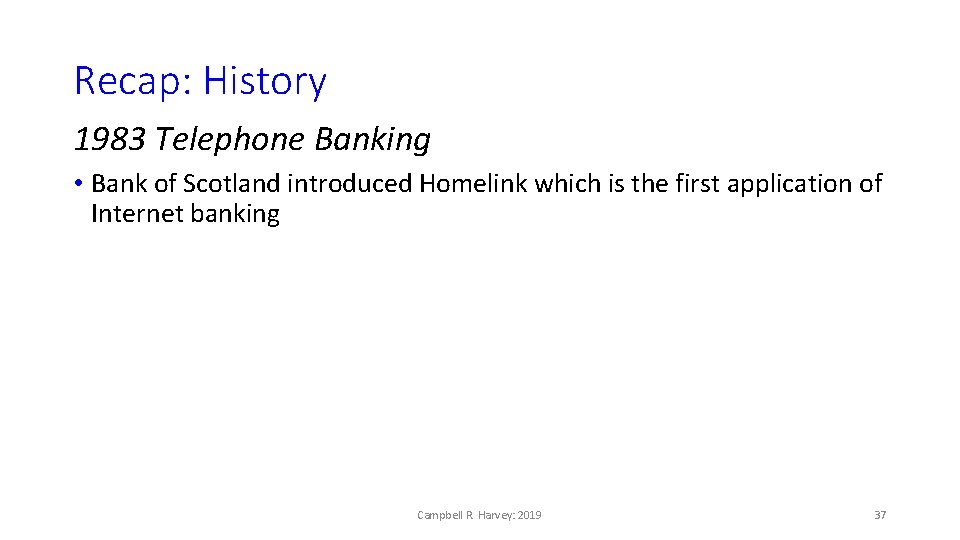 Recap: History

1983 Telephone Banking

• Bank of Scotland introduced Homelink which is the first application of Internet banking

Campbell R. Harvey: 2019

37